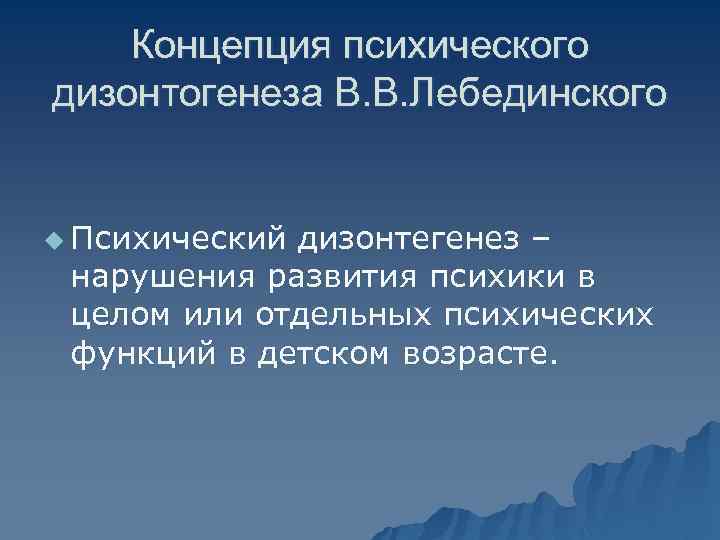 Концепция психического дизонтогенеза В.В.Лебединского

Психический дизонтегенез – нарушения развития психики в целом или отдельных психических функций в детском возрасте.